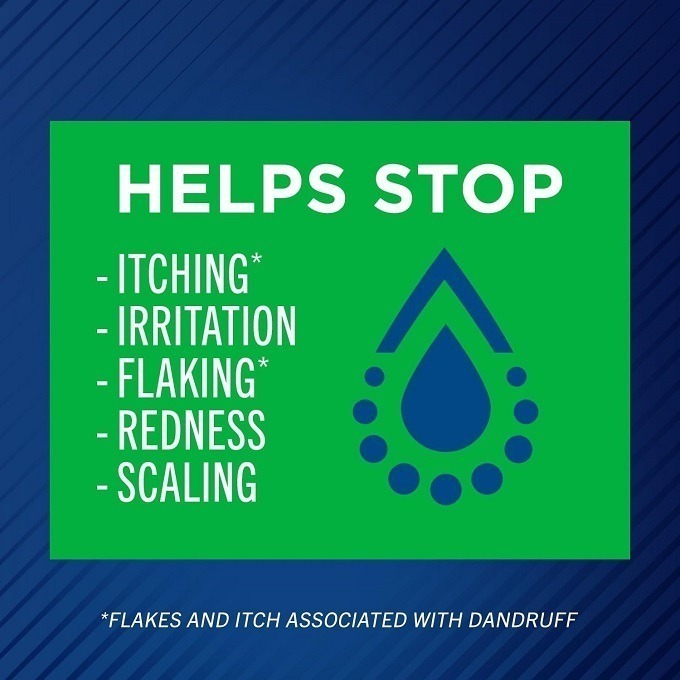 HELPS STOP

- ITCHING*
- IRRITATION
- FLAKING*
- REDNESS
- SCALING

*FLAKES AND ITCH ASSOCIATED WITH DANDRUFF